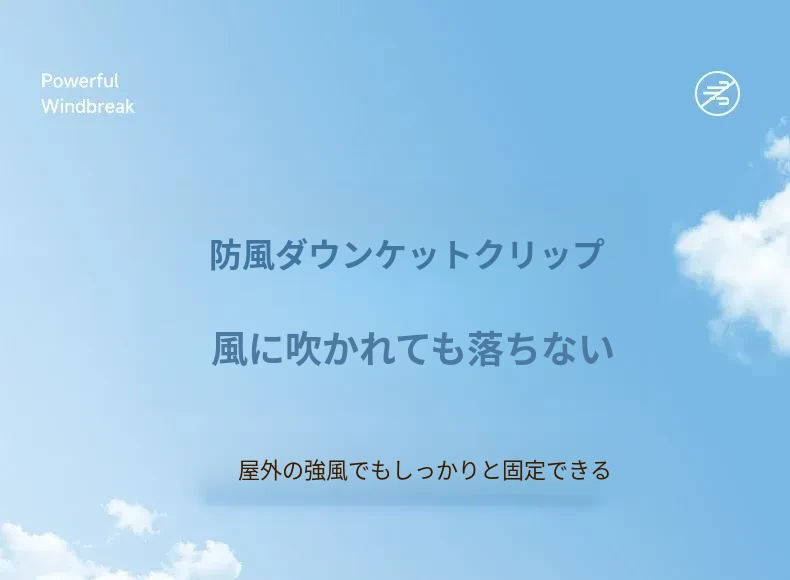 Powerful
Windbreak

防風ダウンケットクリップ

風に吹かれても落ちない

屋外の強風でもしっかりと固定できる